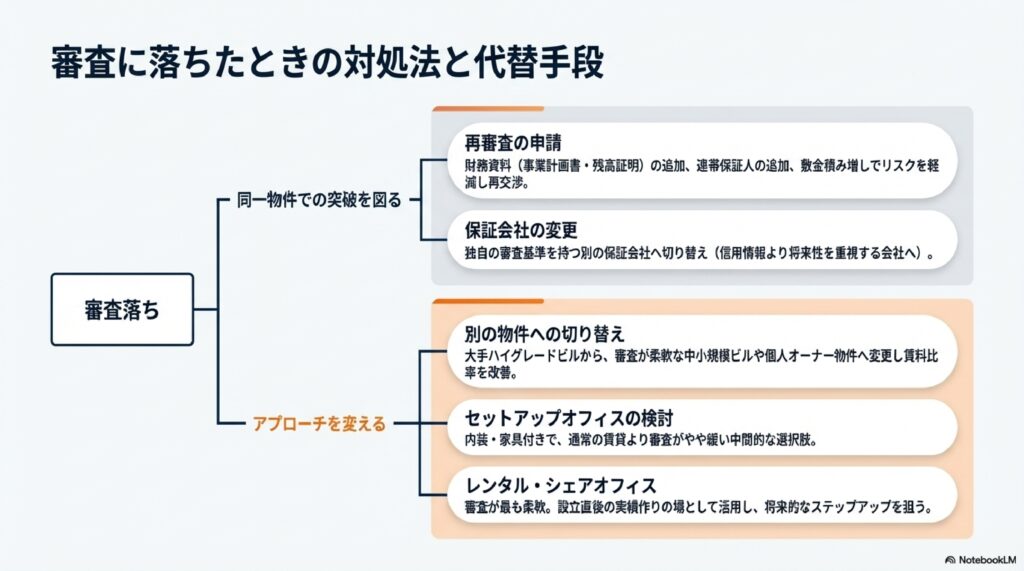 審査に落ちたときの対処法と代替手段

審査落ち

同一物件での突破を図る

再審査の申請
財務資料（事業計画書・残高証明）の追加、連帯保証人の追加、敷金積み増しでリスクを軽減し再交渉。

保証会社の変更
独自の審査基準を持つ別の保証会社へ切り替え（信用情報より将来性を重視する会社へ）。

アプローチを変える

別の物件への切り替え
大手ハイグレードビルから、審査が柔軟な中小規模ビルや個人オーナー物件へ変更し賃料比率を改善。

セットアップオフィスの検討
内装・家具付きで、通常の賃貸より審査がやや緩い中間的な選択肢。

レンタル・シェアオフィス
審査が最も柔軟。設立直後の実績作りの場として活用し、将来的なステップアップを狙う。

NotebookLM